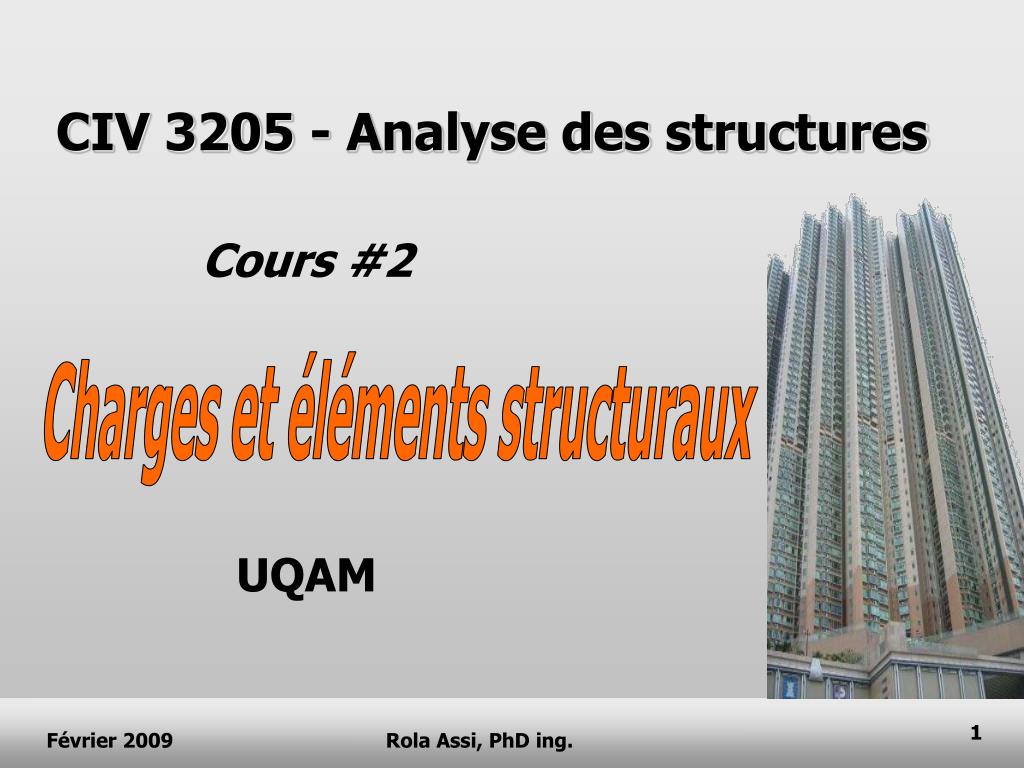 CIV 3205 - Analyse des structures

Cours #2

Charges et éléments structuraux

UQAM

Février 2009

Rola Assi, PhD ing.

1